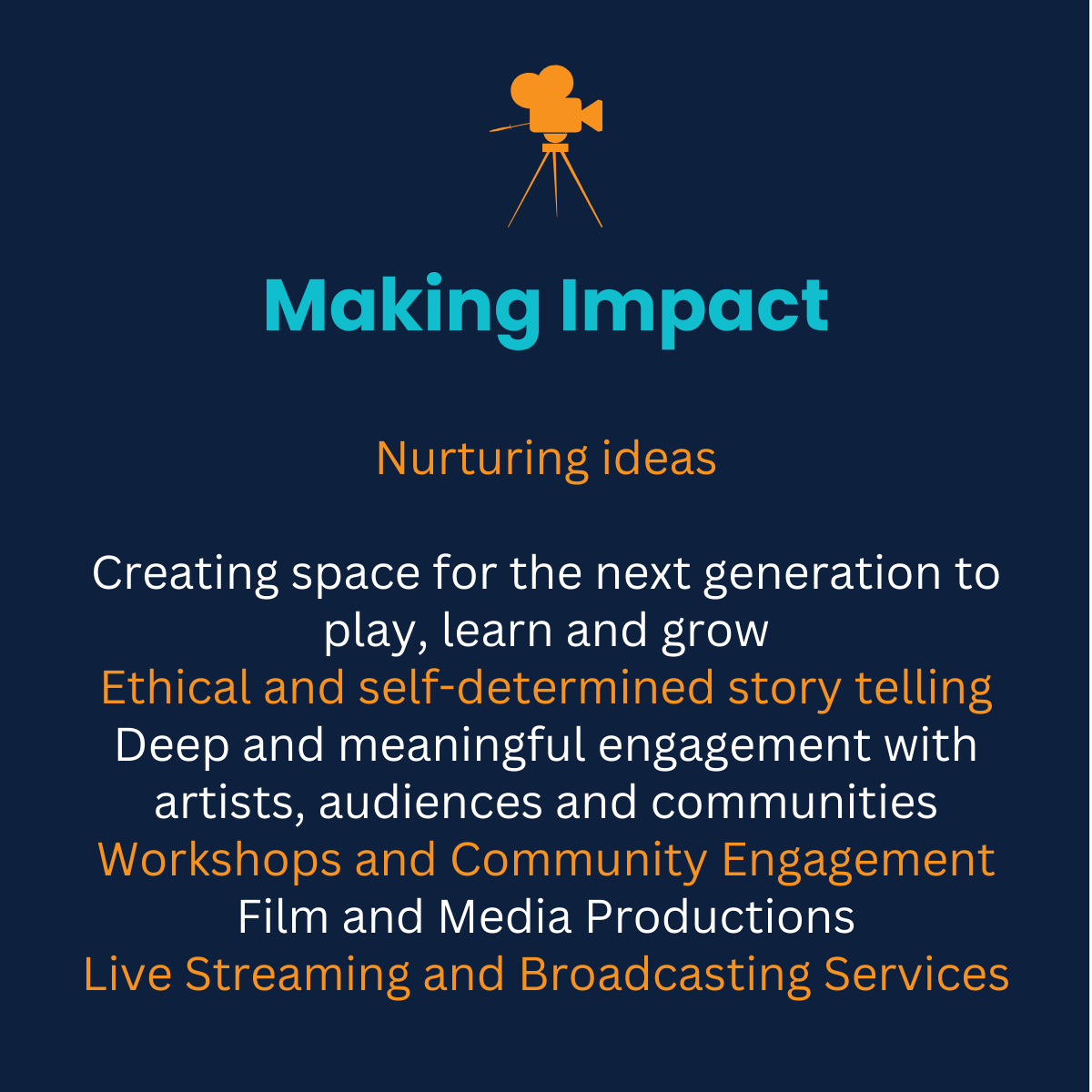 Making Impact

Nurturing ideas

Creating space for the next generation to play, learn and grow
Ethical and self-determined story telling
Deep and meaningful engagement with artists, audiences and communities
Workshops and Community Engagement
Film and Media Productions
Live Streaming and Broadcasting Services